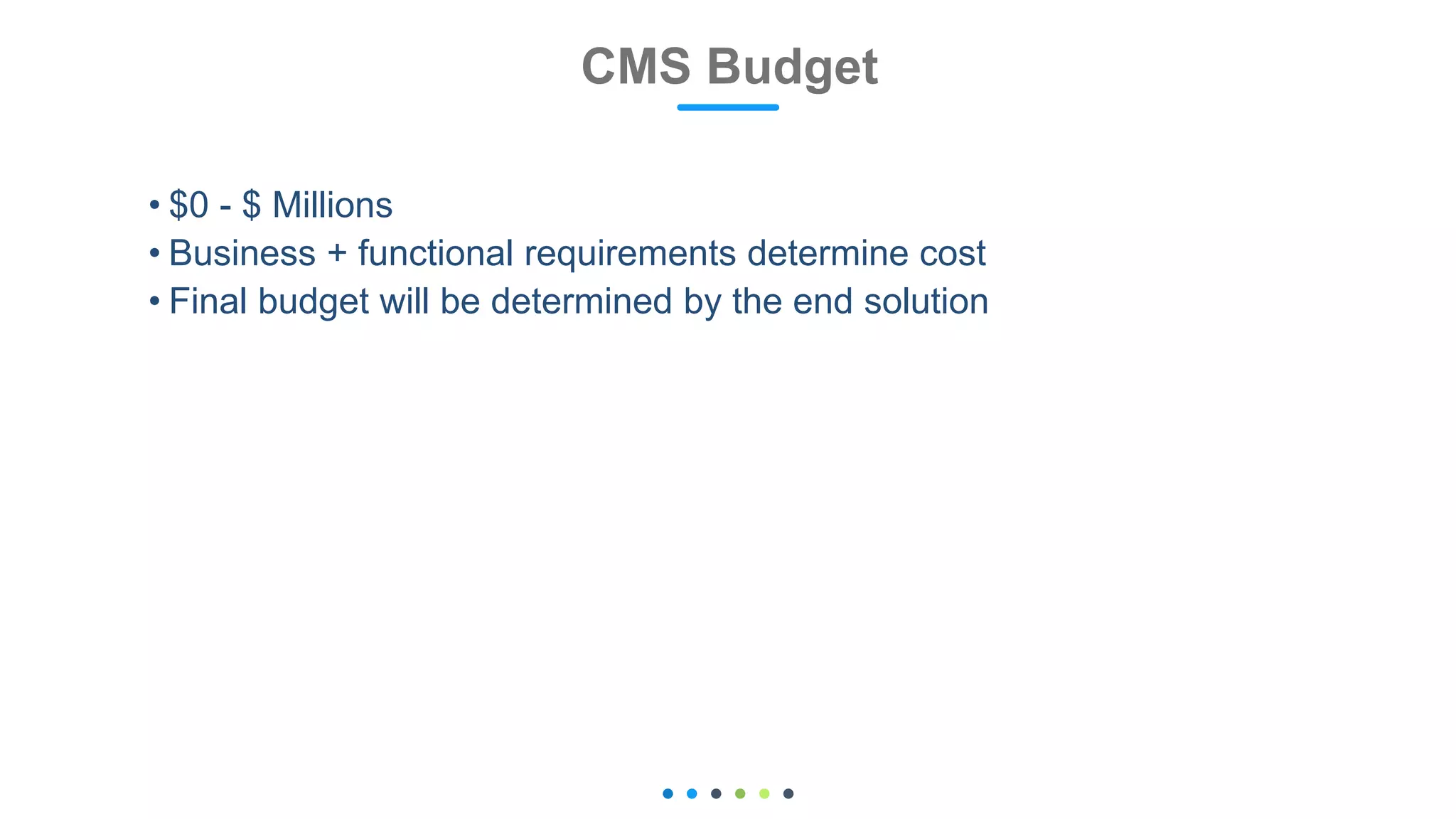 CMS Budget

• \$0 - \$ Millions
• Business + functional requirements determine cost
• Final budget will be determined by the end solution